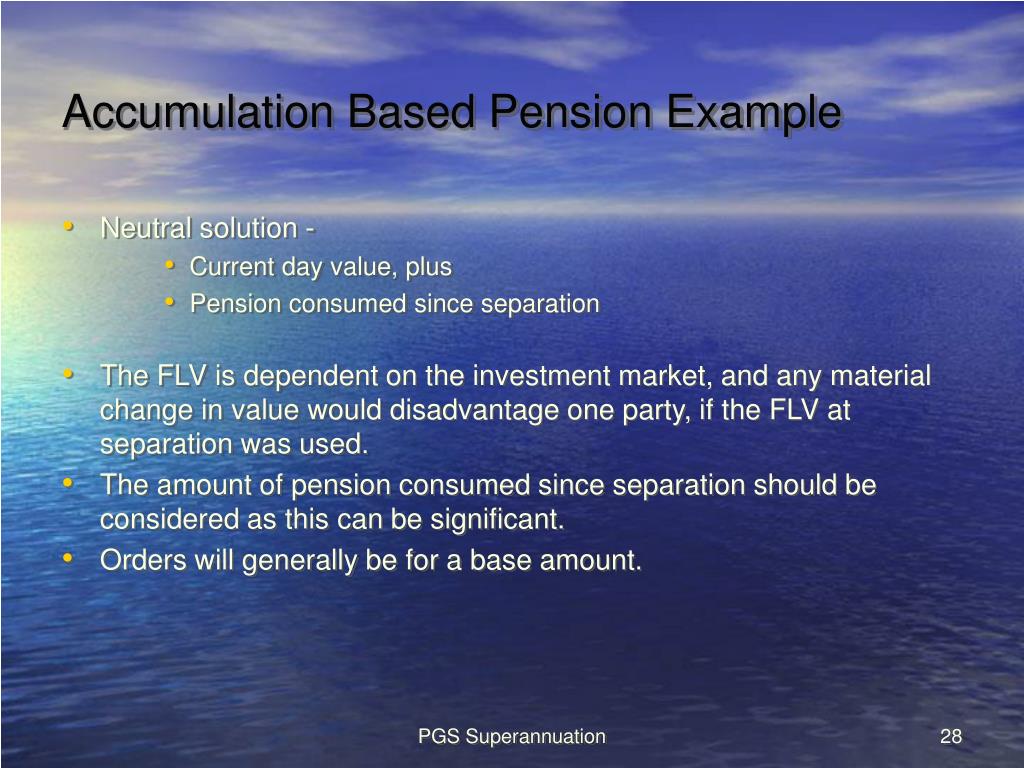 Accumulation Based Pension Example

• Neutral solution -
  • Current day value, plus
  • Pension consumed since separation

• The FLV is dependent on the investment market, and any material change in value would disadvantage one party, if the FLV at separation was used.
• The amount of pension consumed since separation should be considered as this can be significant.
• Orders will generally be for a base amount.

PGS Superannuation

28